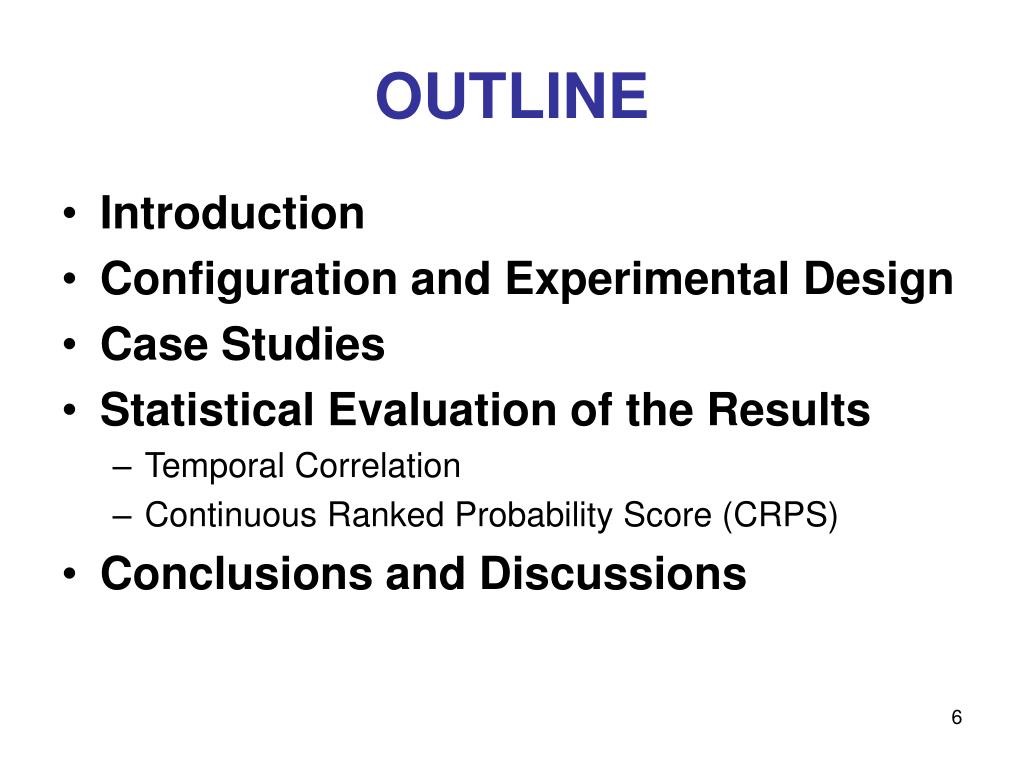 OUTLINE

• Introduction
• Configuration and Experimental Design
• Case Studies
• Statistical Evaluation of the Results
– Temporal Correlation
– Continuous Ranked Probability Score (CRPS)
• Conclusions and Discussions

6